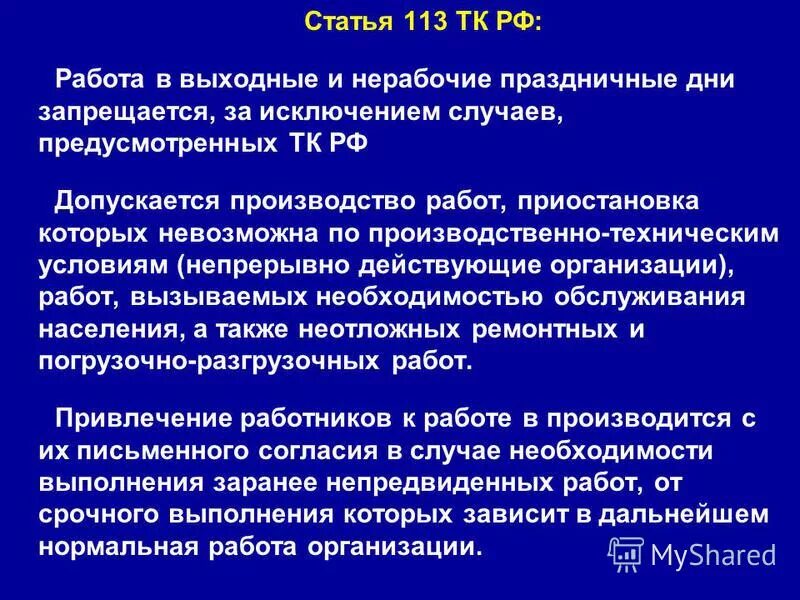 Статья 113 ТК РФ:

Работа в выходные и нерабочие праздничные дни запрещается, за исключением случаев, предусмотренных ТК РФ

Допускается производство работ, приостановка которых невозможна по производственно-техническим условиям (непрерывно действующие организации), работ, вызываемых необходимостью обслуживания населения, а также неотложных ремонтных и погрузочно-разгрузочных работ.

Привлечение работников к работе в производится с их письменного согласия в случае необходимости выполнения заранее непредвиденных работ, от срочного выполнения которых зависит в дальнейшем нормальная работа организации.

MyShared